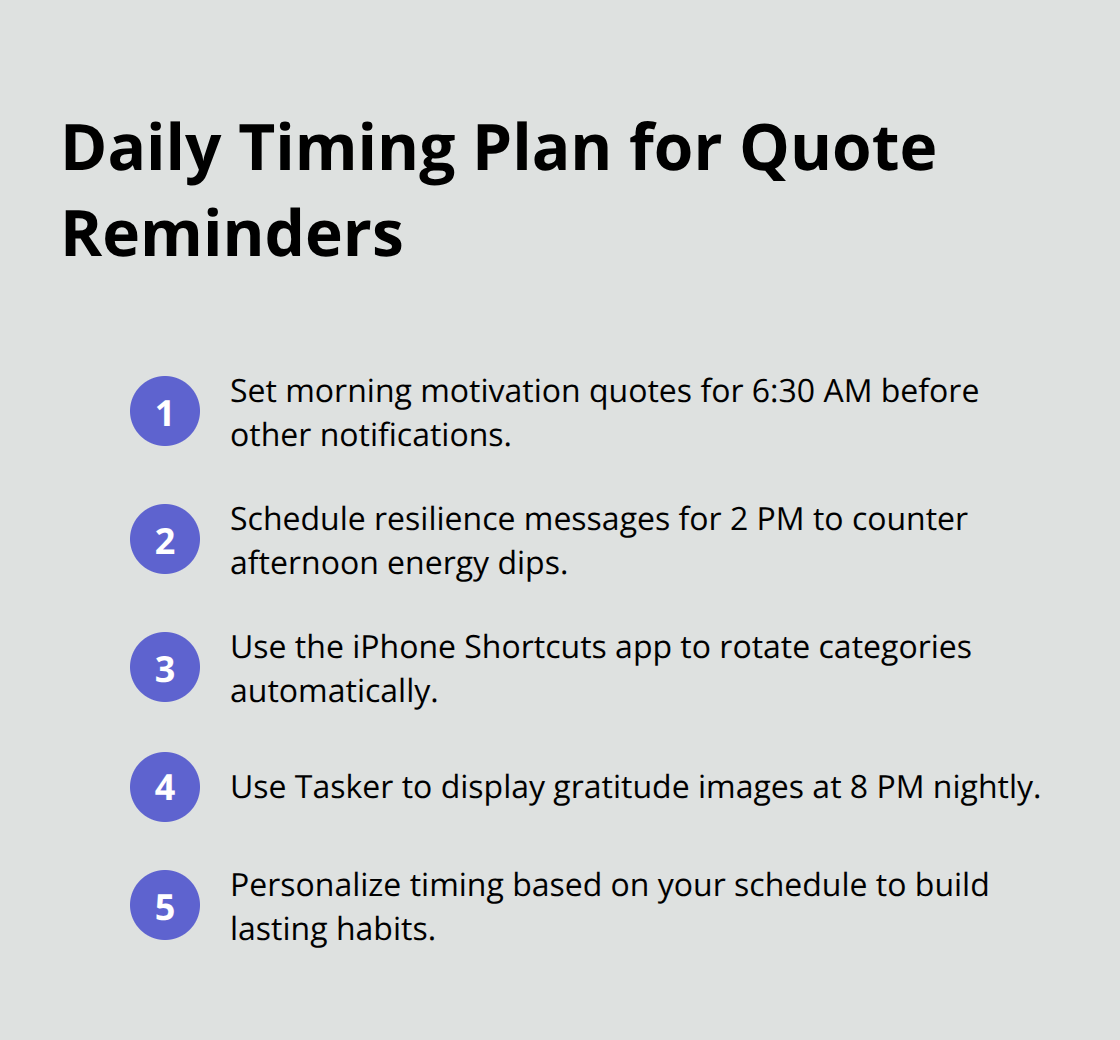 Daily Timing Plan for Quote Reminders

1 Set morning motivation quotes for 6:30 AM before other notifications.

2 Schedule resilience messages for 2 PM to counter afternoon energy dips.

3 Use the iPhone Shortcuts app to rotate categories automatically.

4 Use Tasker to display gratitude images at 8 PM nightly.

5 Personalize timing based on your schedule to build lasting habits.